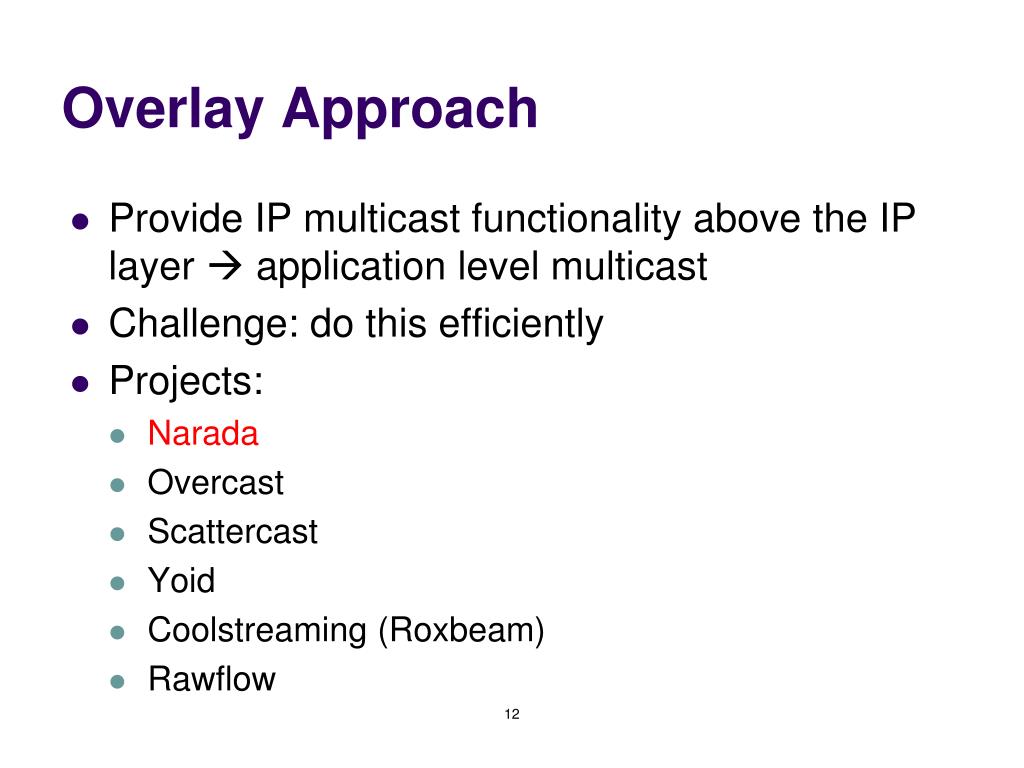 Overlay Approach

- Provide IP multicast functionality above the IP layer → application level multicast
- Challenge: do this efficiently
- Projects:
  - Narada
  - Overcast
  - Scattercast
  - Yoid
  - Coolstreaming (Roxbeam)
  - Rawflow

12